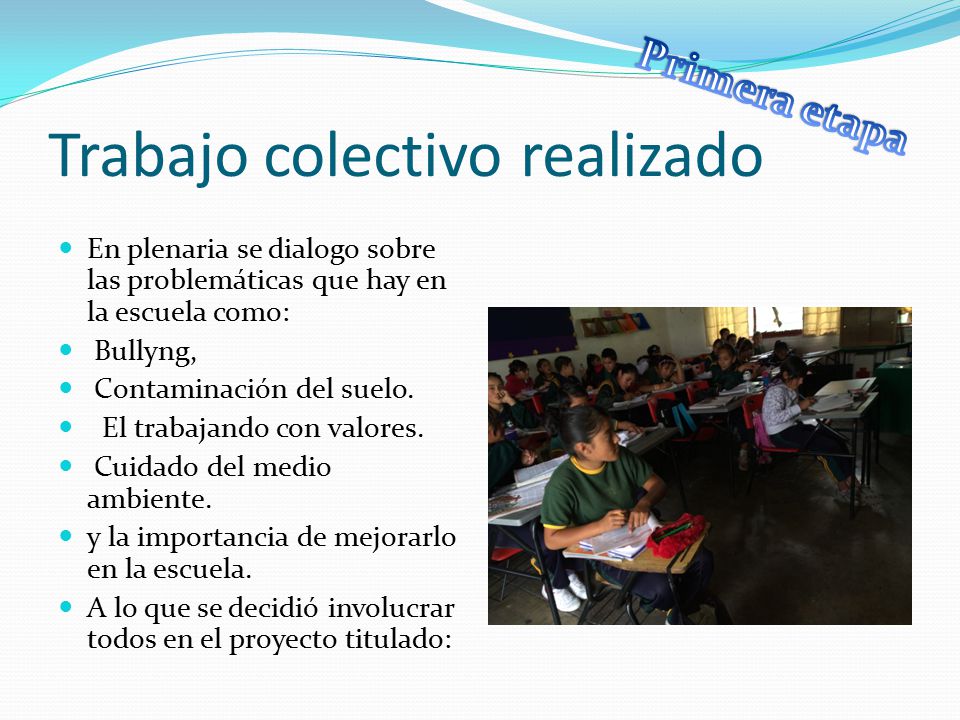 Primera etapa

Trabajo colectivo realizado

- En plenaria se dialogo sobre las problemáticas que hay en la escuela como:
- Bullyng,
- Contaminación del suelo.
- El trabajando con valores.
- Cuidado del medio ambiente.
- y la importancia de mejorarlo en la escuela.
- A lo que se decidió involucrar todos en el proyecto titulado: